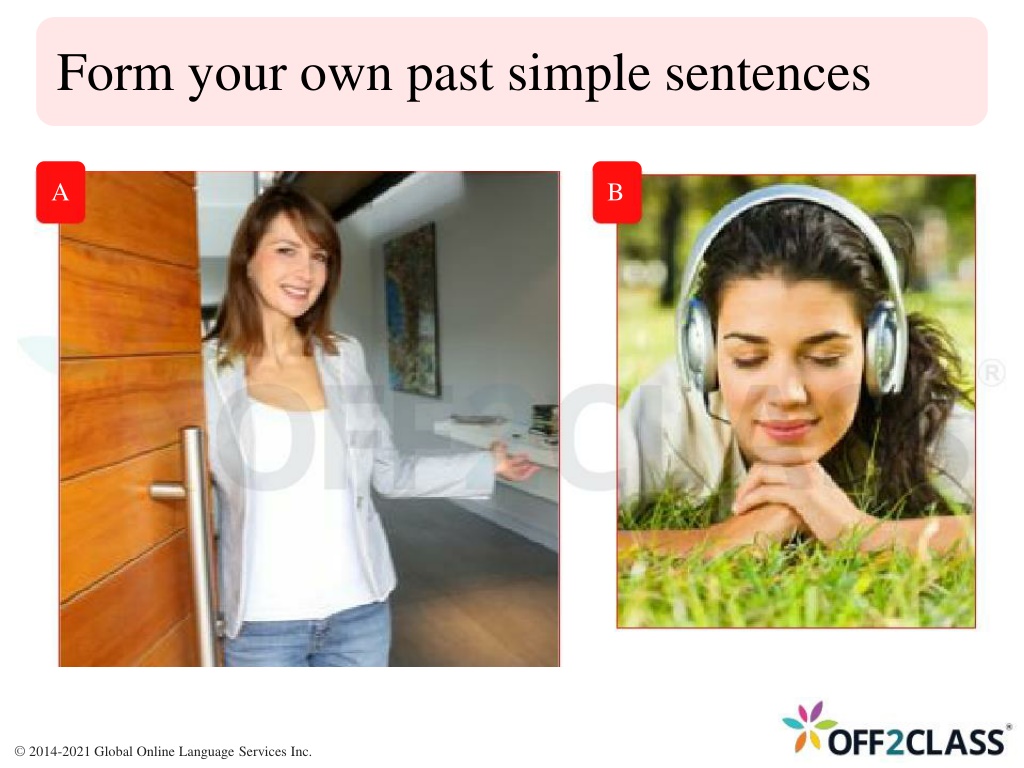 Form your own past simple sentences

A

B

OFF2CLASS®

© 2014-2021 Global Online Language Services Inc.

OFF2CLASS®